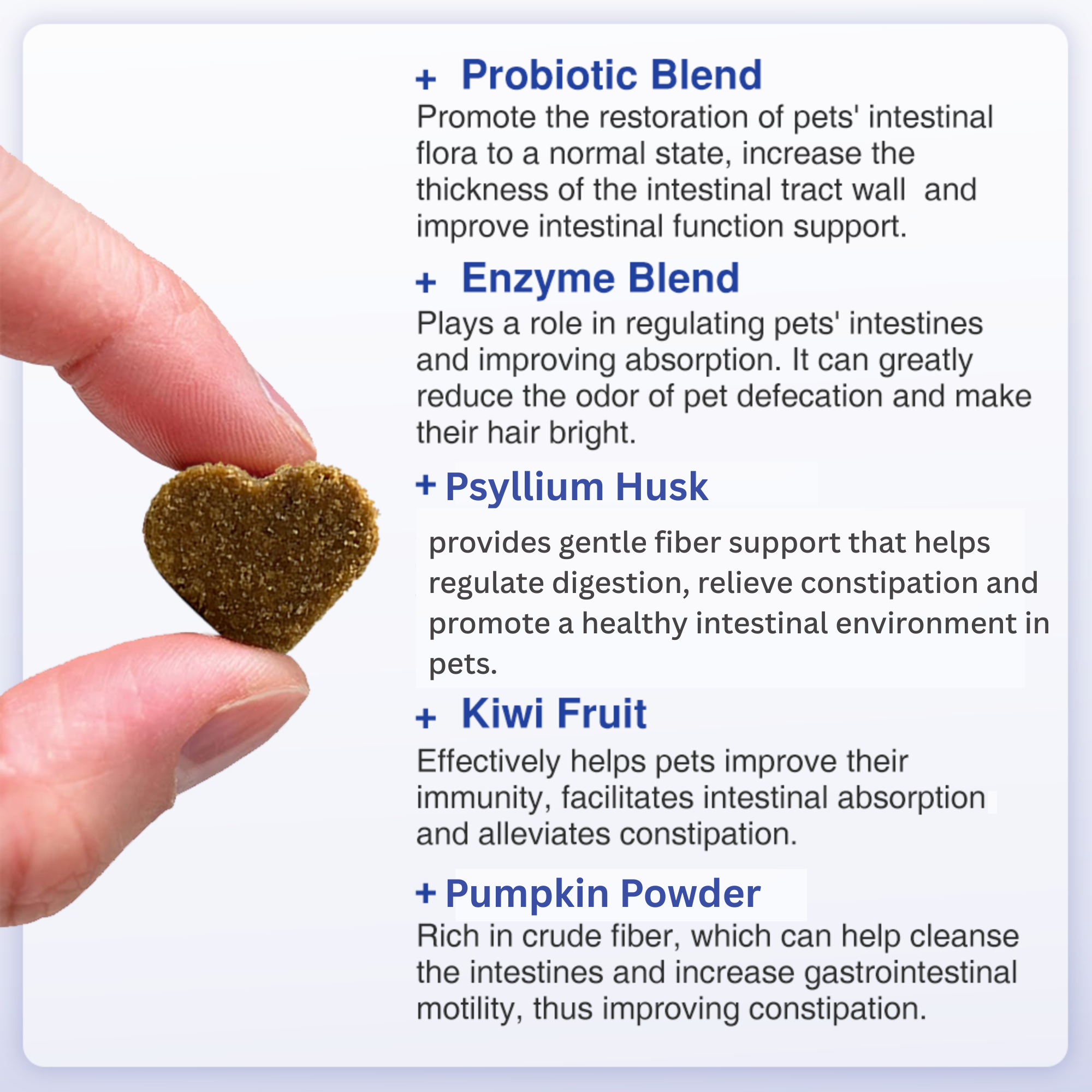 + Probiotic Blend
Promote the restoration of pets' intestinal flora to a normal state, increase the thickness of the intestinal tract wall and improve intestinal function support.

+ Enzyme Blend
Plays a role in regulating pets' intestines and improving absorption. It can greatly reduce the odor of pet defecation and make their hair bright.

+ Psyllium Husk
provides gentle fiber support that helps regulate digestion, relieve constipation and promote a healthy intestinal environment in pets.

+ Kiwi Fruit
Effectively helps pets improve their immunity, facilitates intestinal absorption and alleviates constipation.

+ Pumpkin Powder
Rich in crude fiber, which can help cleanse the intestines and increase gastrointestinal motility, thus improving constipation.